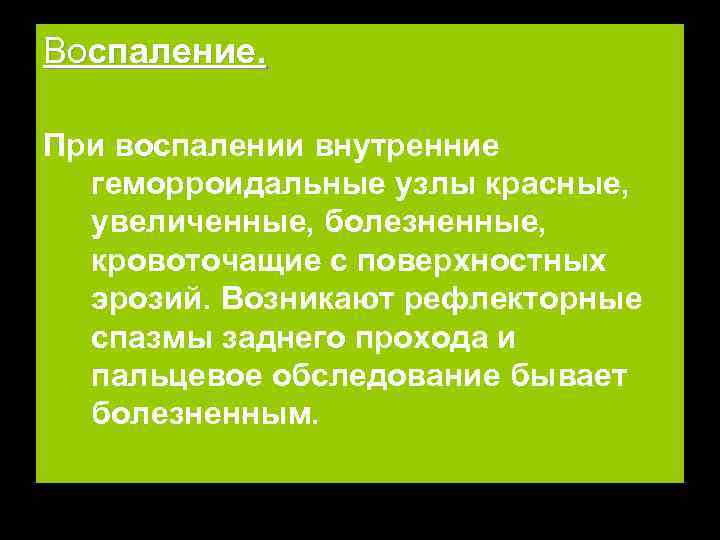 Воспаление.

При воспалении внутренние геморроидальные узлы красные, увеличенные, болезненные, кровоточащие с поверхностных эрозий. Возникают рефлекторные спазмы заднего прохода и пальцевое обследование бывает болезненным.